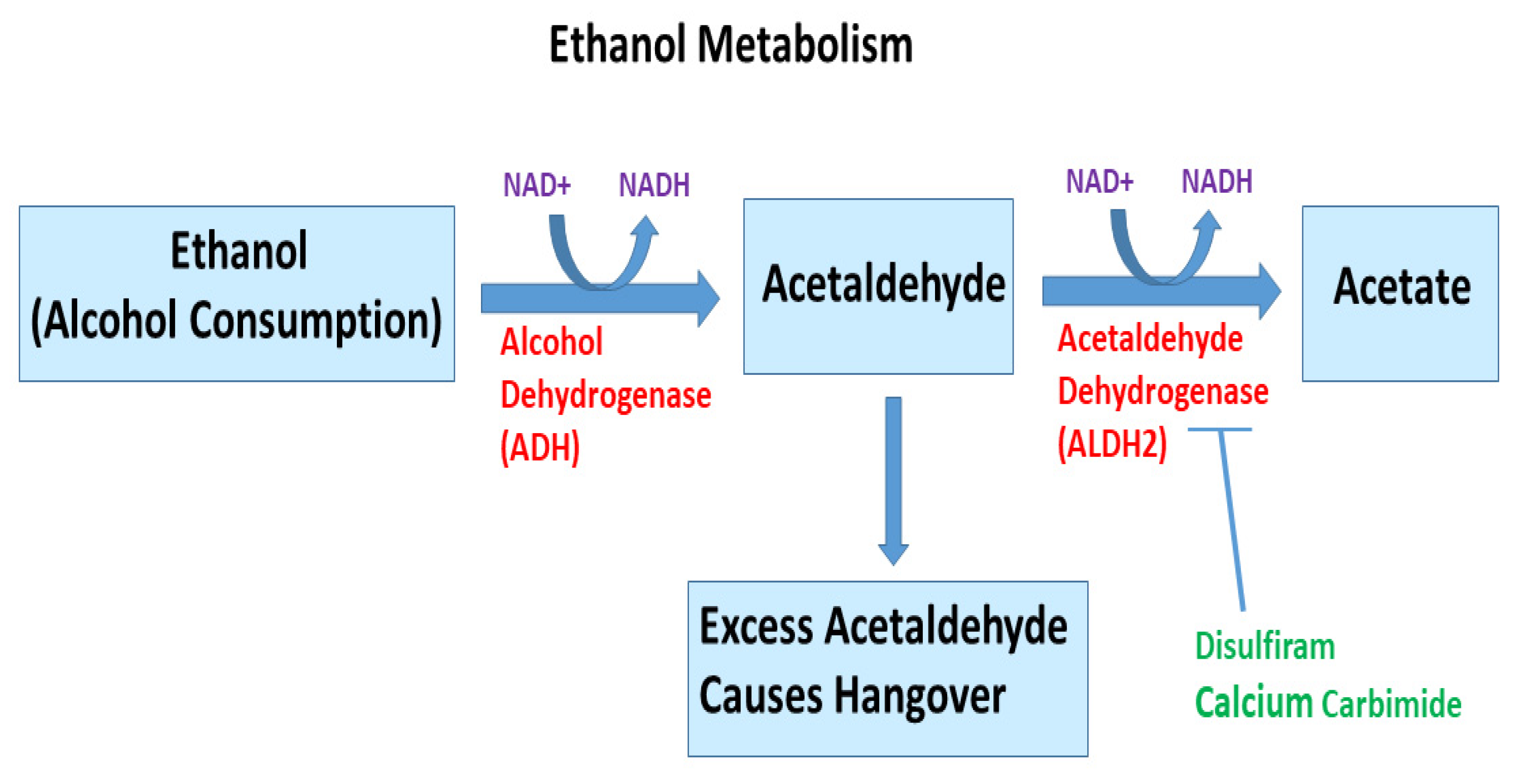 Ethanol Metabolism

Ethanol
(Alcohol Consumption)

NAD+ NADH

Alcohol Dehydrogenase (ADH)

Acetaldehyde

NAD+ NADH

Acetaldehyde Dehydrogenase (ALDH2)

Acetate

Excess Acetaldehyde Causes Hangover

Disulfiram
Calcium Carbimide